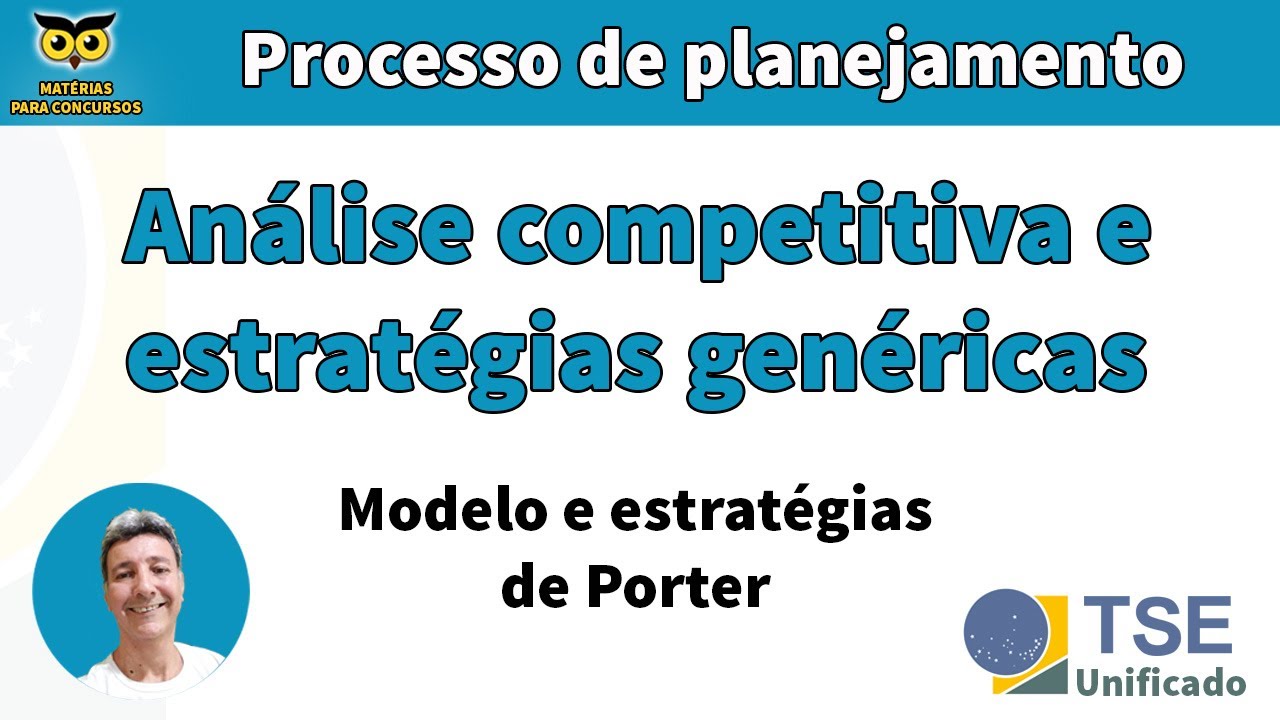 MATÉRIAS PARA CONCURSOS

Processo de planejamento

Análise competitiva e estratégias genéricas

Modelo e estratégias de Porter

TSE Unificado